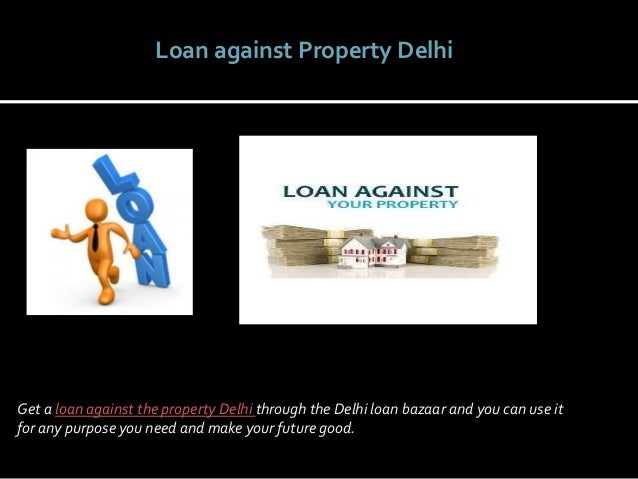 Loan against Property Delhi

LOAN

LOAN AGAINST
YOUR PROPERTY

Get a loan against the property Delhi through the Delhi loan bazaar and you can use it for any purpose you need and make your future good.